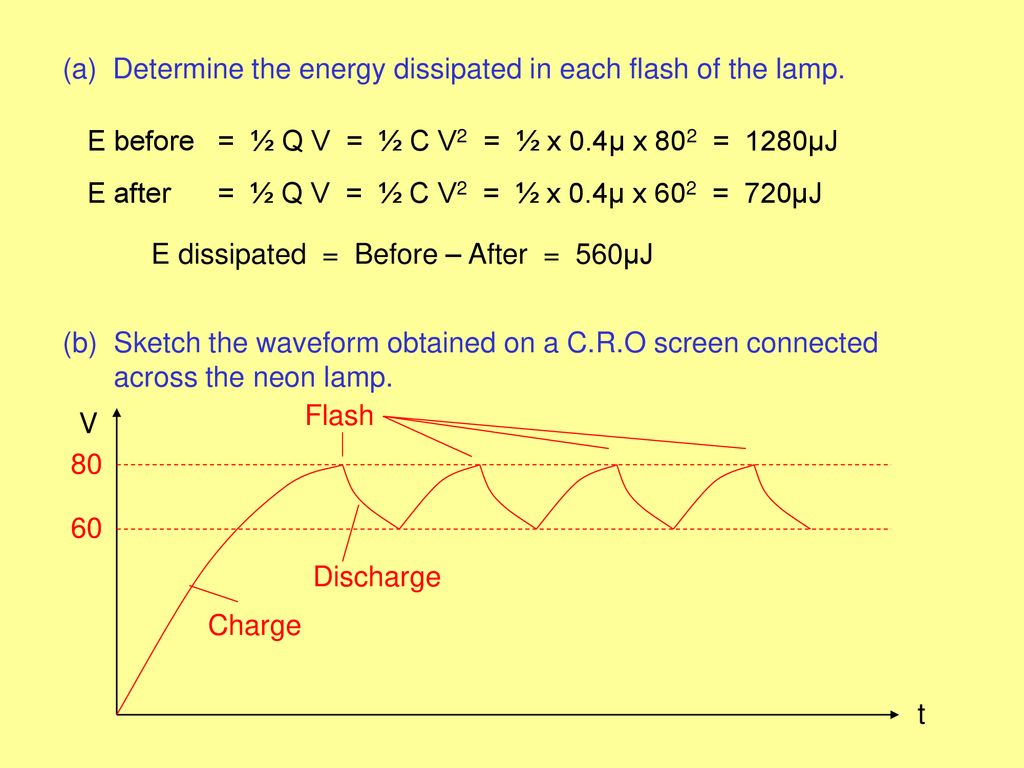 (a) Determine the energy dissipated in each flash of the lamp.

E before = ½ Q V = ½ C $V^2$ = ½ x 0.4μ x $80^2$ = 1280μJ

E after = ½ Q V = ½ C $V^2$ = ½ x 0.4μ x $60^2$ = 720μJ

E dissipated = Before – After = 560μJ

(b) Sketch the waveform obtained on a C.R.O screen connected across the neon lamp.

V

Flash

80

60

Discharge

Charge

t